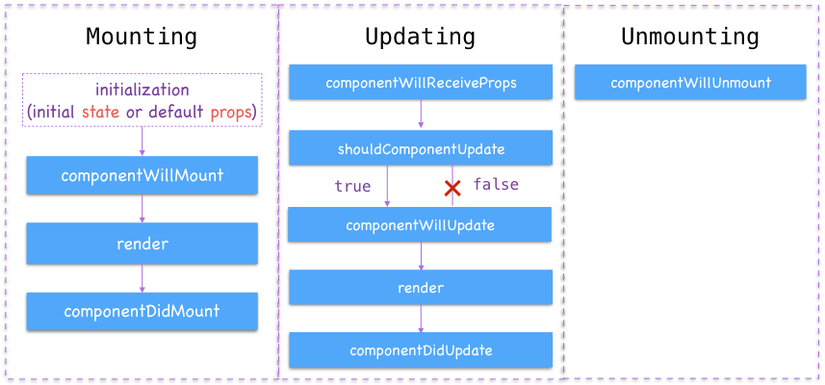 Mounting

initialization
(initial state or default props)

componentWillMount

render

componentDidMount

Updating

componentWillReceiveProps

shouldComponentUpdate

true

false

componentWillUpdate

render

componentDidUpdate

Unmounting

componentWillUnmount